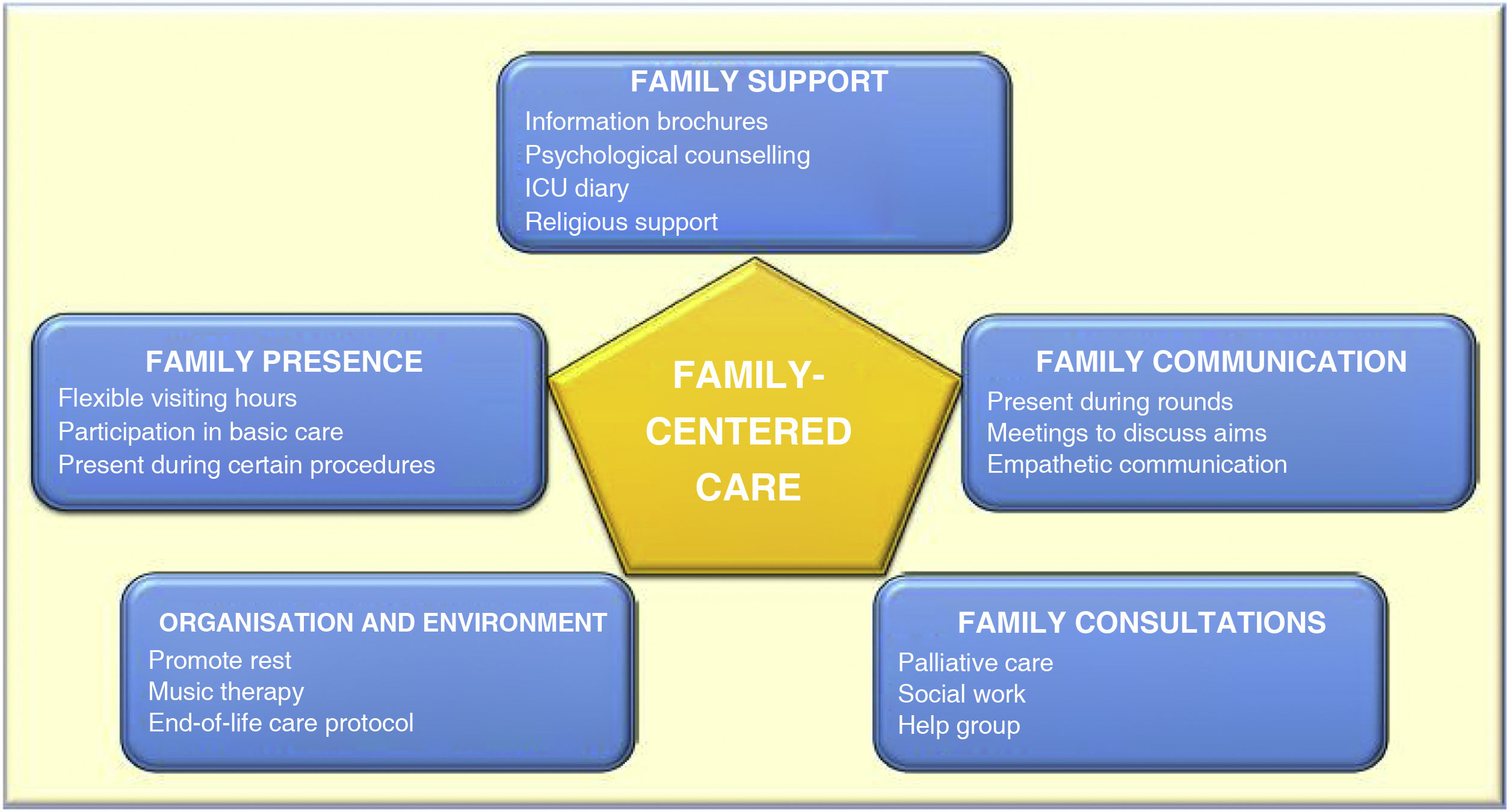 FAMILY SUPPORT
Information brochures
Psychological counselling
ICU diary
Religious support

FAMILY PRESENCE
Flexible visiting hours
Participation in basic care
Present during certain procedures

FAMILY-CENTERED CARE

FAMILY COMMUNICATION
Present during rounds
Meetings to discuss aims
Empathetic communication

ORGANISATION AND ENVIRONMENT
Promote rest
Music therapy
End-of-life care protocol

FAMILY CONSULTATIONS
Palliative care
Social work
Help group